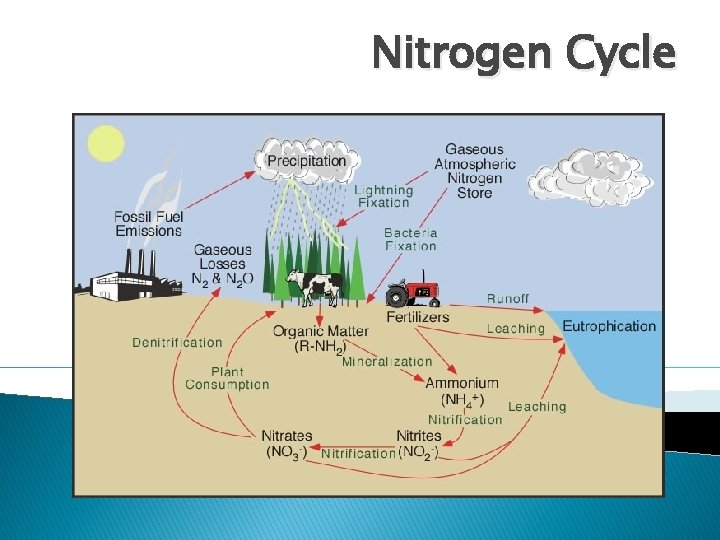 Nitrogen Cycle

Precipitation

Gaseous Atmospheric Nitrogen Store

Lightning Fixation

Fossil Fuel Emissions

Bacteria Fixation

Gaseous Losses $N_2$ & $N_2O$

Runoff

Fertilizers

Leaching

Eutrophication

Organic Matter ($R-NH_2$)

Denitrification

Mineralization

Plant Consumption

Ammonium ($NH_4^+$)

Leaching

Nitrification

Nitrates ($NO_3^-$)

Nitrification

Nitrites ($NO_2^-$)